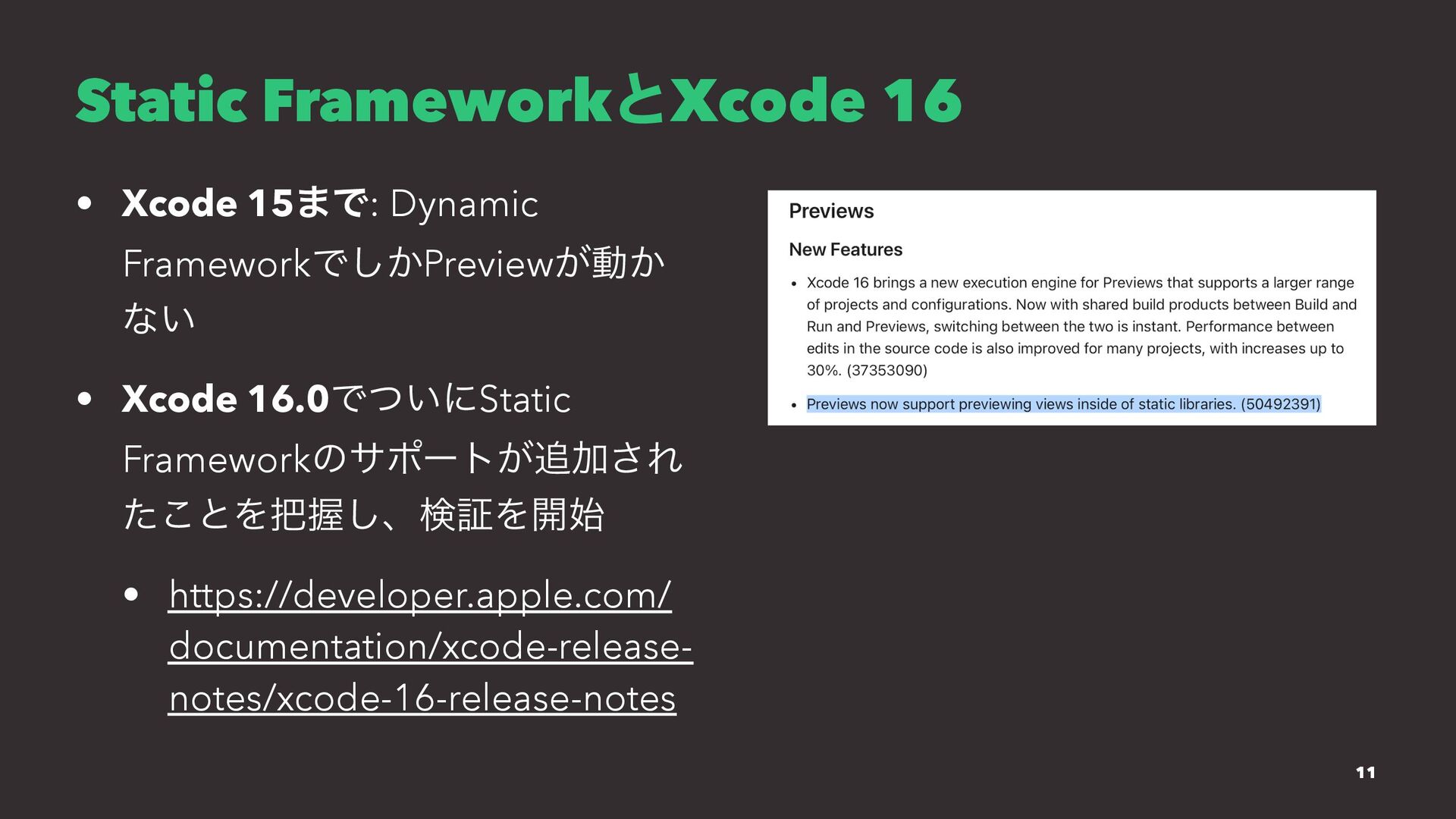 Static FrameworkとXcode 16

• Xcode 15まで: Dynamic FrameworkでしかPreviewが動かない

• Xcode 16.0でついにStatic Frameworkのサポートが追加されたことを把握し、検証を開始

• https://developer.apple.com/documentation/xcode-release-notes/xcode-16-release-notes

Previews

New Features

• Xcode 16 brings a new execution engine for Previews that supports a larger range of projects and configurations. Now with shared build products between Build and Run and Previews, switching between the two is instant. Performance between edits in the source code is also improved for many projects, with increases up to 30%. (37353090)

• Previews now support previewing views inside of static libraries. (50492391)

11